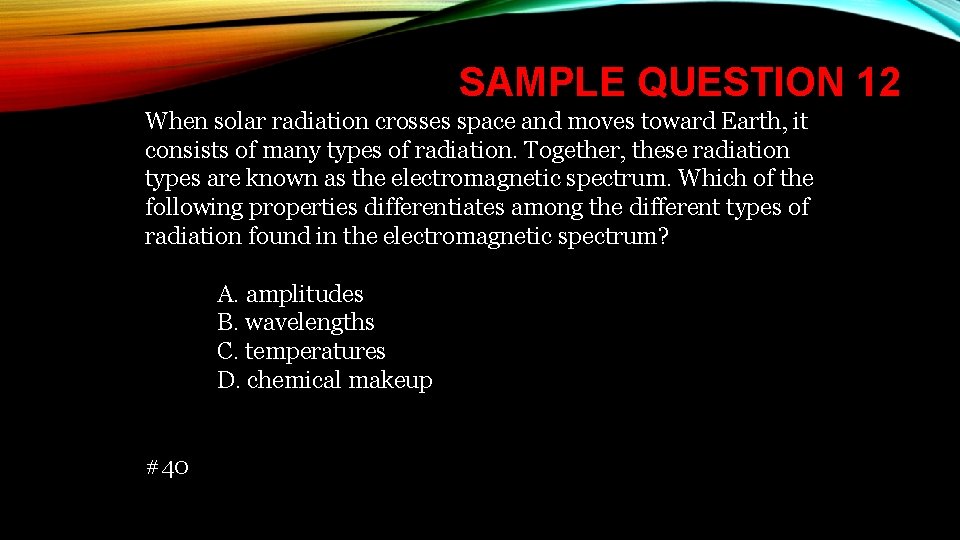 SAMPLE QUESTION 12

When solar radiation crosses space and moves toward Earth, it consists of many types of radiation. Together, these radiation types are known as the electromagnetic spectrum. Which of the following properties differentiates among the different types of radiation found in the electromagnetic spectrum?

A. amplitudes
B. wavelengths
C. temperatures
D. chemical makeup

#40